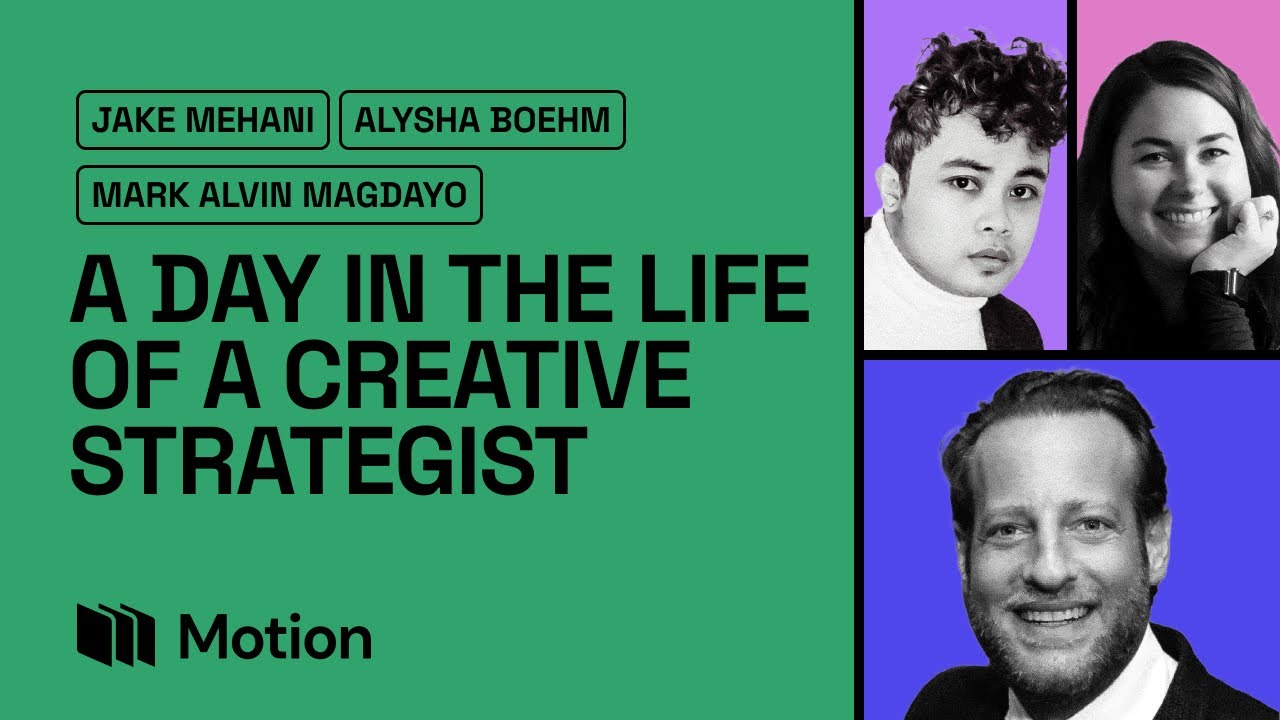 JAKE MEHANI ALYSHA BOEHM

MARK ALVIN MAGDAYO

A DAY IN THE LIFE OF A CREATIVE STRATEGIST

Motion